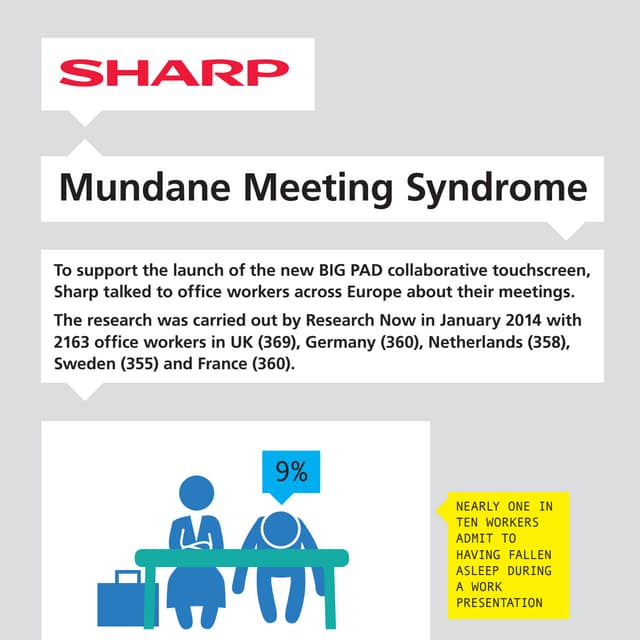 SHARP

Mundane Meeting Syndrome

To support the launch of the new BIG PAD collaborative touchscreen, Sharp talked to office workers across Europe about their meetings.

The research was carried out by Research Now in January 2014 with 2163 office workers in UK (369), Germany (360), Netherlands (358), Sweden (355) and France (360).

9%

NEARLY ONE IN TEN WORKERS ADMIT TO HAVING FALLEN ASLEEP DURING A WORK PRESENTATION